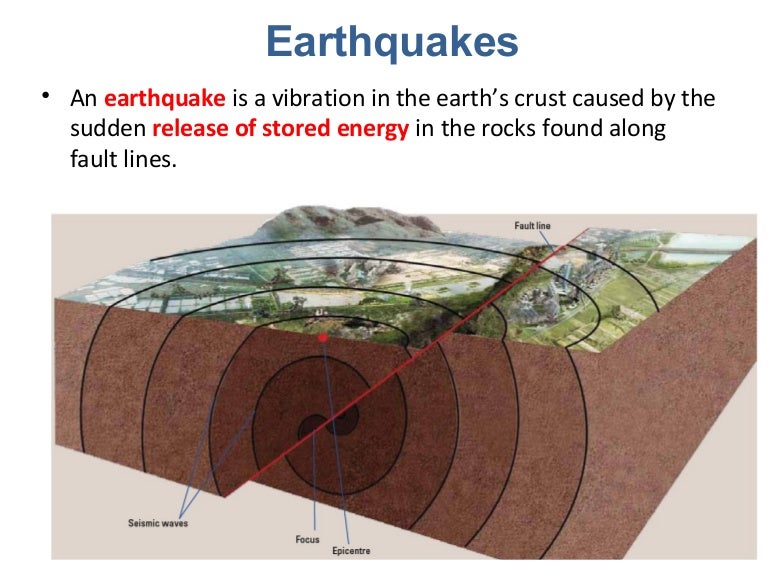 Earthquakes

• An earthquake is a vibration in the earth's crust caused by the sudden release of stored energy in the rocks found along fault lines.

Fault line

Seismic waves

Focus

Epicentre